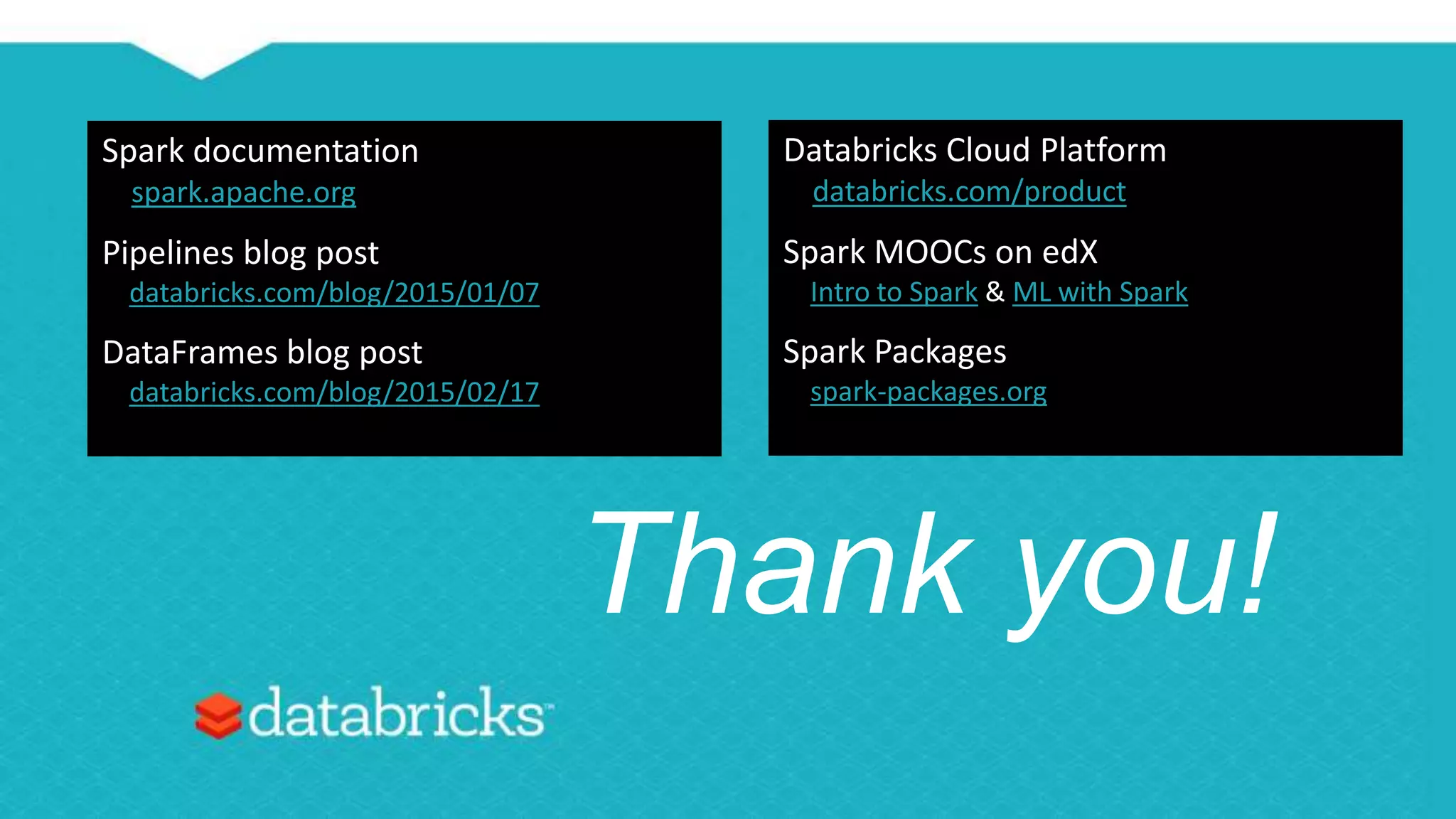 Spark documentation
spark.apache.org

Pipelines blog post
databricks.com/blog/2015/01/07

DataFrames blog post
databricks.com/blog/2015/02/17

Databricks Cloud Platform
databricks.com/product

Spark MOOCs on edX
Intro to Spark & ML with Spark

Spark Packages
spark-packages.org

Thank you!

databricks